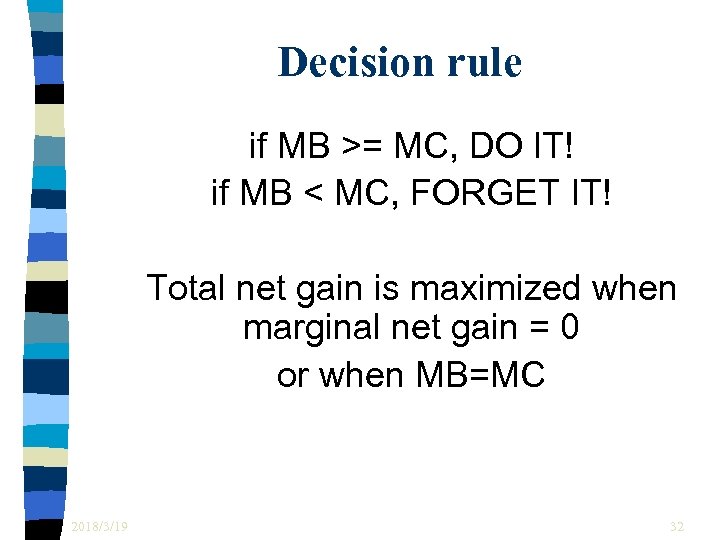 Decision rule

if MB >= MC, DO IT!
if MB < MC, FORGET IT!

Total net gain is maximized when marginal net gain = 0
or when MB=MC

2018/3/19

32